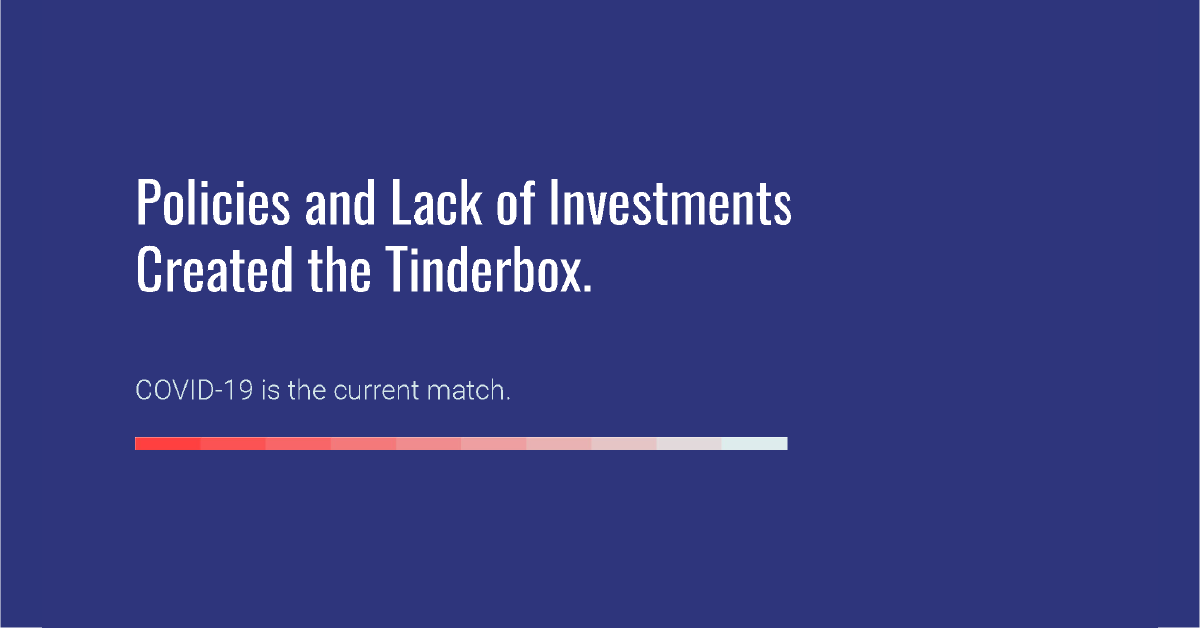 Policies and Lack of Investments Created the Tinderbox.

COVID-19 is the current match.